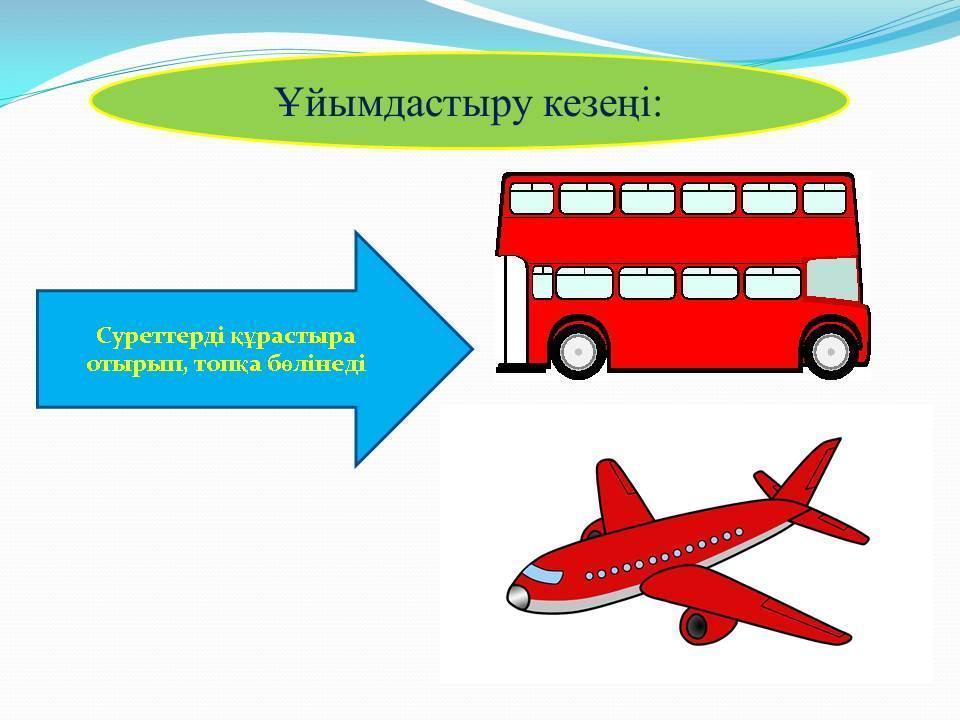 Ұйымдастыру кезеңі:

Суреттерді құрастыра отырып, топқа бөлінеді